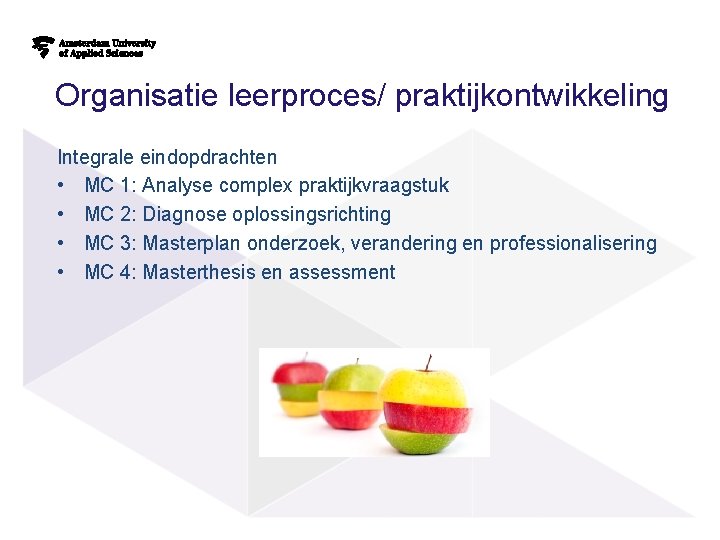 Amsterdam University of Applied Sciences

Organisatie leerproces/ praktijkontwikkeling

Integrale eindopdrachten
• MC 1: Analyse complex praktijkvraagstuk
• MC 2: Diagnose oplossingsrichting
• MC 3: Masterplan onderzoek, verandering en professionalisering
• MC 4: Masterthesis en assessment